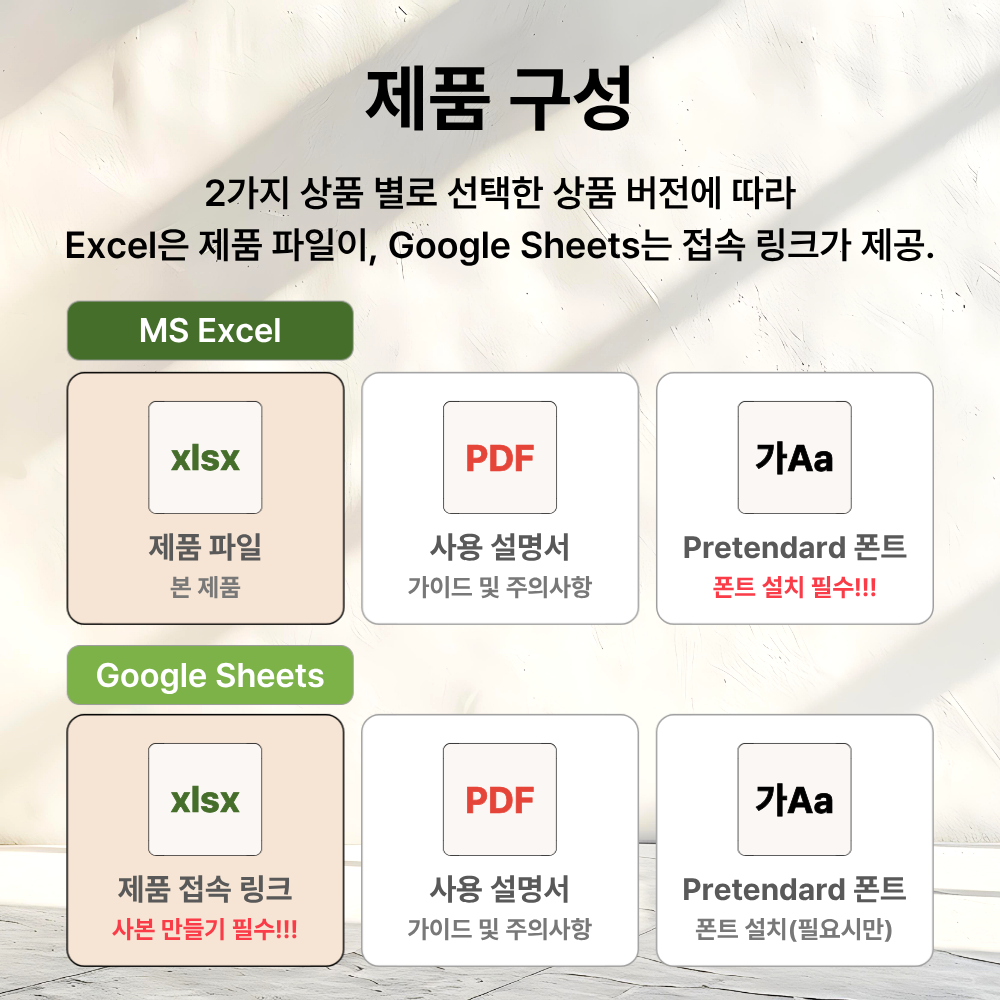 제품 구성

2가지 상품 별로 선택한 상품 버전에 따라
Excel은 제품 파일이, Google Sheets는 접속 링크가 제공.

MS Excel

xlsx
제품 파일
본 제품

PDF
사용 설명서
가이드 및 주의사항

가Aa
Pretendard 폰트
폰트 설치 필수!!!

Google Sheets

xlsx
제품 접속 링크
사본 만들기 필수!!!

PDF
사용 설명서
가이드 및 주의사항

가Aa
Pretendard 폰트
폰트 설치(필요시만)